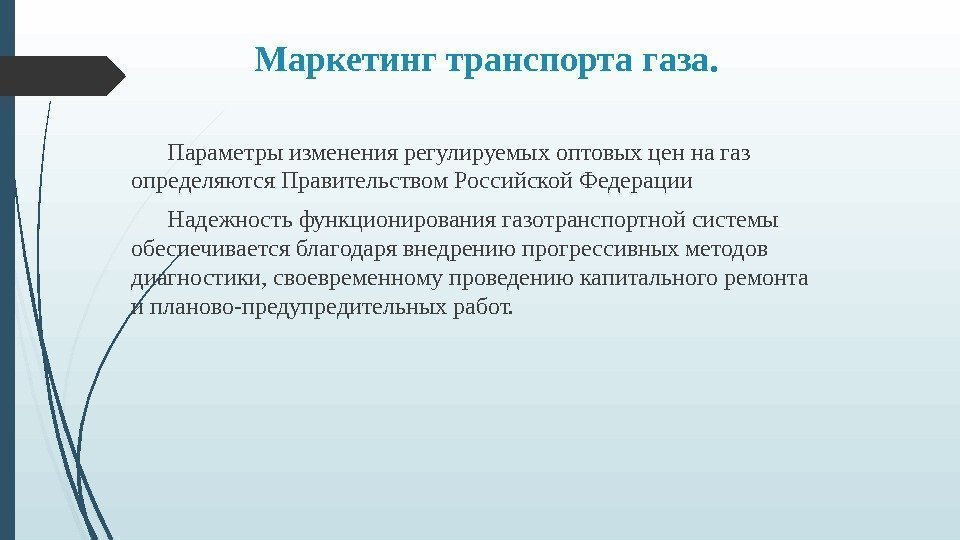 Маркетинг транспорта газа.

Параметры изменения регулируемых оптовых цен на газ определяются Правительством Российской Федерации

Надежность функционирования газотранспортной системы обеспечивается благодаря внедрению прогрессивных методов диагностики, своевременному проведению капитального ремонта и планово-предупредительных работ.